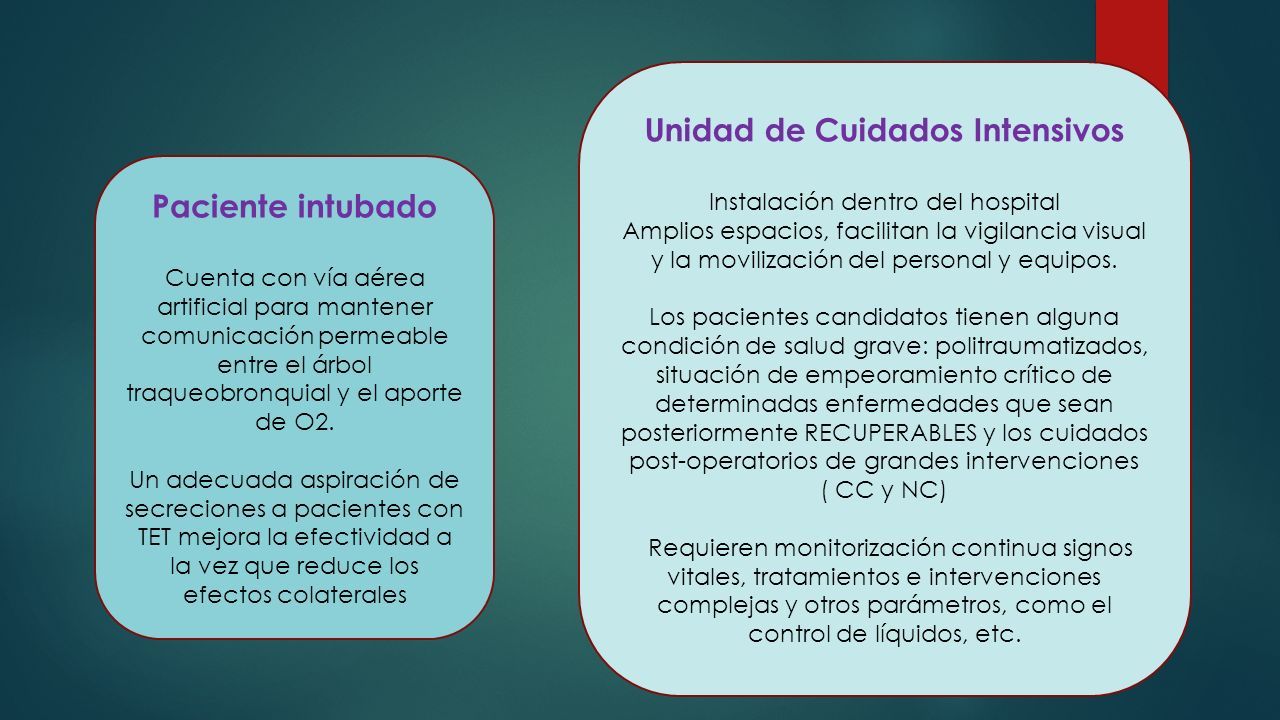 Paciente intubado

Cuenta con vía aérea artificial para mantener comunicación permeable entre el árbol traqueobronquial y el aporte de O2.

Un adecuada aspiración de secreciones a pacientes con TET mejora la efectividad a la vez que reduce los efectos colaterales

Unidad de Cuidados Intensivos

Instalación dentro del hospital
Amplios espacios, facilitan la vigilancia visual y la movilización del personal y equipos.

Los pacientes candidatos tienen alguna condición de salud grave: politraumatizados, situación de empeoramiento crítico de determinadas enfermedades que sean posteriormente RECUPERABLES y los cuidados post-operatorios de grandes intervenciones ( CC y NC)

Requieren monitorización continua signos vitales, tratamientos e intervenciones complejas y otros parámetros, como el control de líquidos, etc.